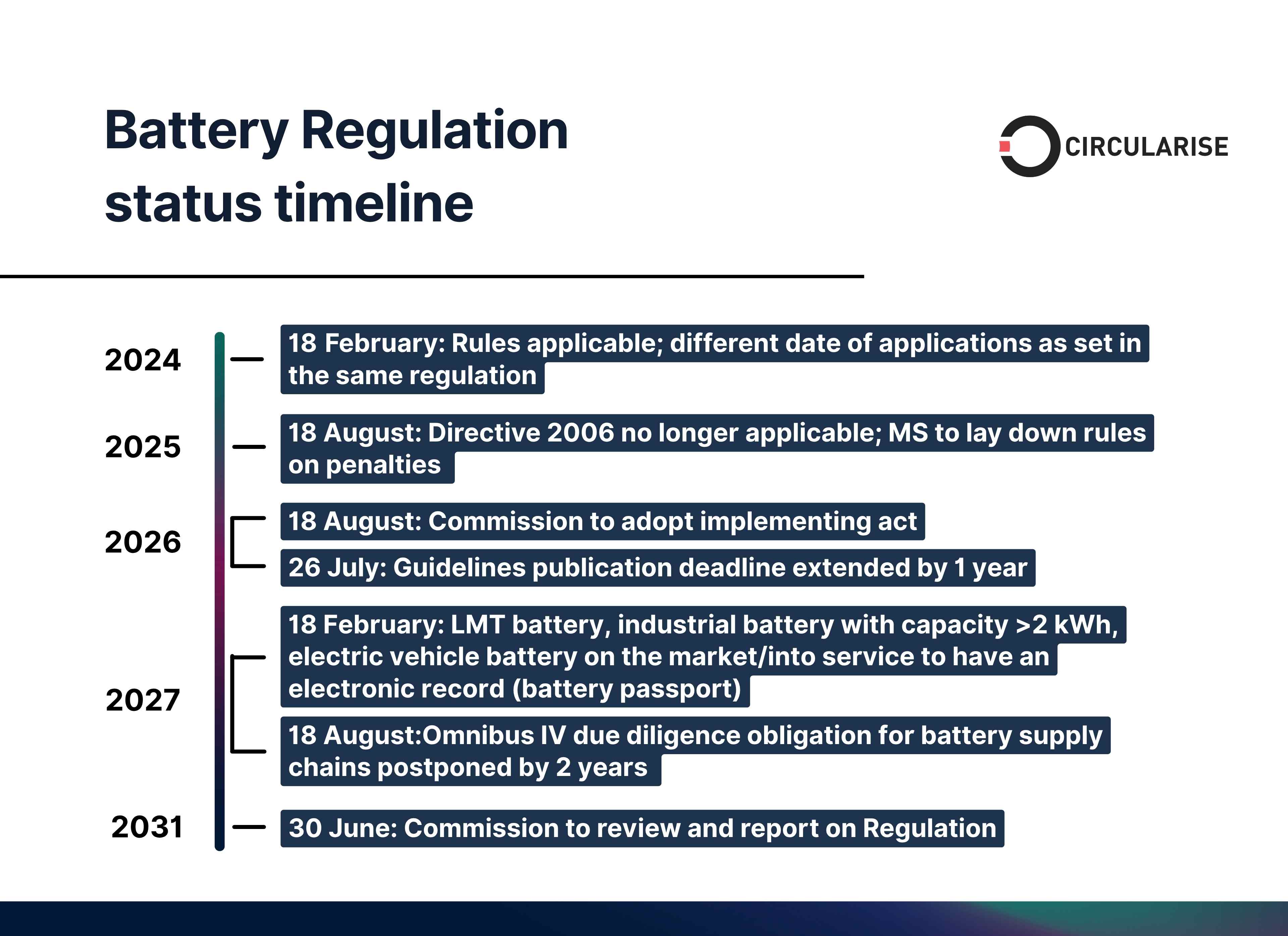 Battery Regulation status timeline

CIRCULARISE

2024
18 February: Rules applicable; different date of applications as set in the same regulation

2025
18 August: Directive 2006 no longer applicable; MS to lay down rules on penalties

2026
18 August: Commission to adopt implementing act
26 July: Guidelines publication deadline extended by 1 year

2027
18 February: LMT battery, industrial battery with capacity >2 kWh, electric vehicle battery on the market/into service to have an electronic record (battery passport)
18 August:Omnibus IV due diligence obligation for battery supply chains postponed by 2 years

2031
30 June: Commission to review and report on Regulation